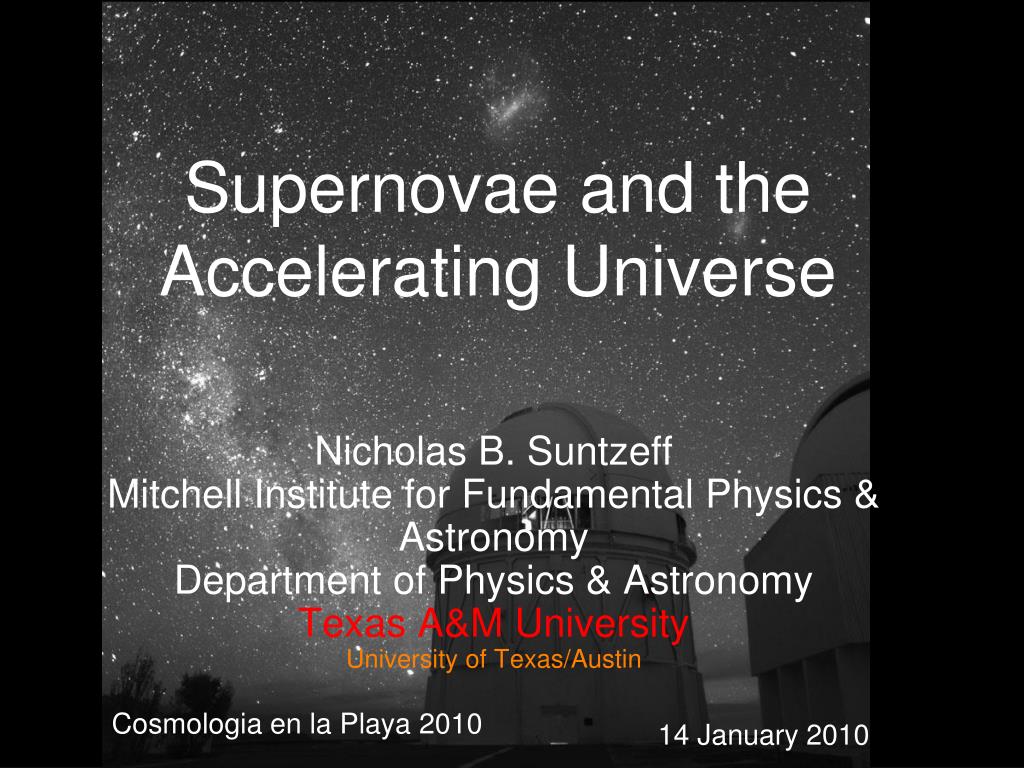 Supernovae and the Accelerating Universe

Nicholas B. Suntzeff
Mitchell Institute for Fundamental Physics & Astronomy
Department of Physics & Astronomy
Texas A&M University
University of Texas/Austin

Cosmologia en la Playa 2010

14 January 2010